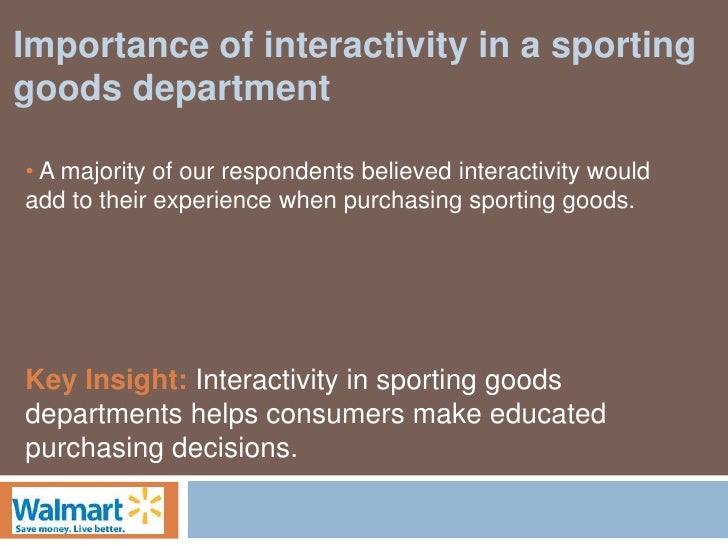 Importance of interactivity in a sporting goods department

• A majority of our respondents believed interactivity would add to their experience when purchasing sporting goods.

Key Insight: Interactivity in sporting goods departments helps consumers make educated purchasing decisions.

Walmart
Save money. Live better.